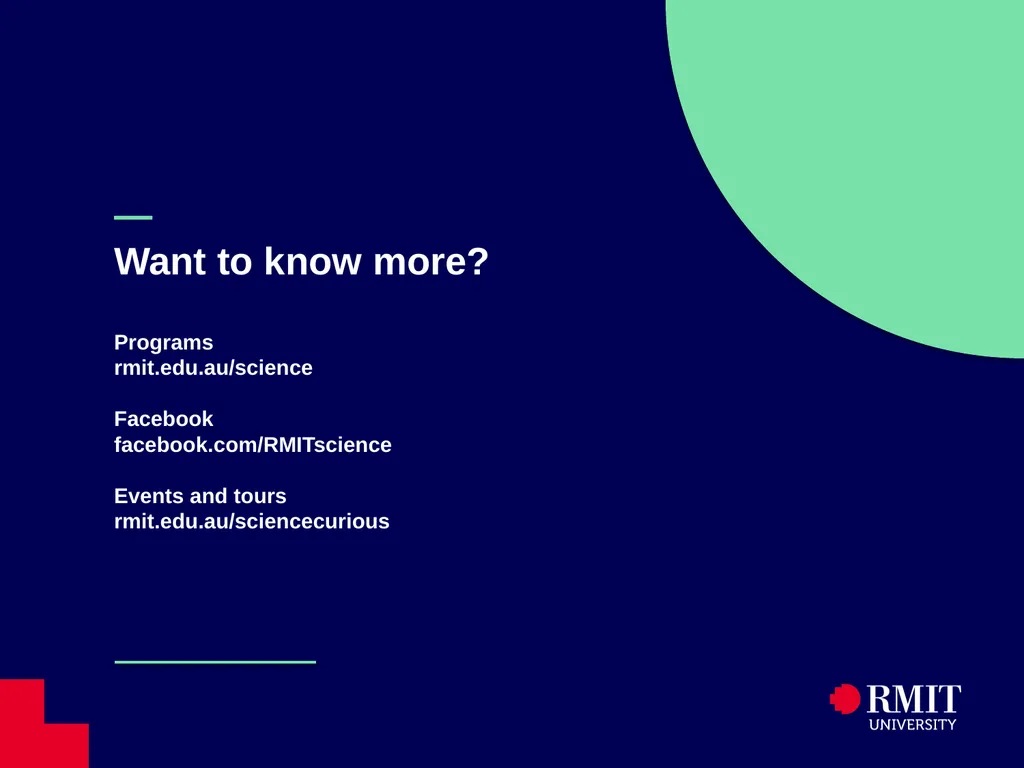 Want to know more?

Programs
rmit.edu.au/science

Facebook
facebook.com/RMITscience

Events and tours
rmit.edu.au/sciencecurious

RMIT
UNIVERSITY